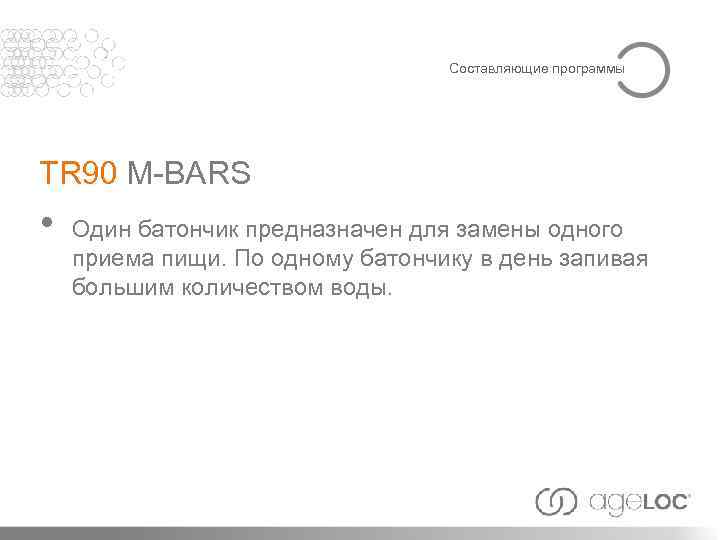 Составляющие программы

TR90 M-BARS

• Один батончик предназначен для замены одного приема пищи. По одному батончику в день запивая большим количеством воды.

ageLOC